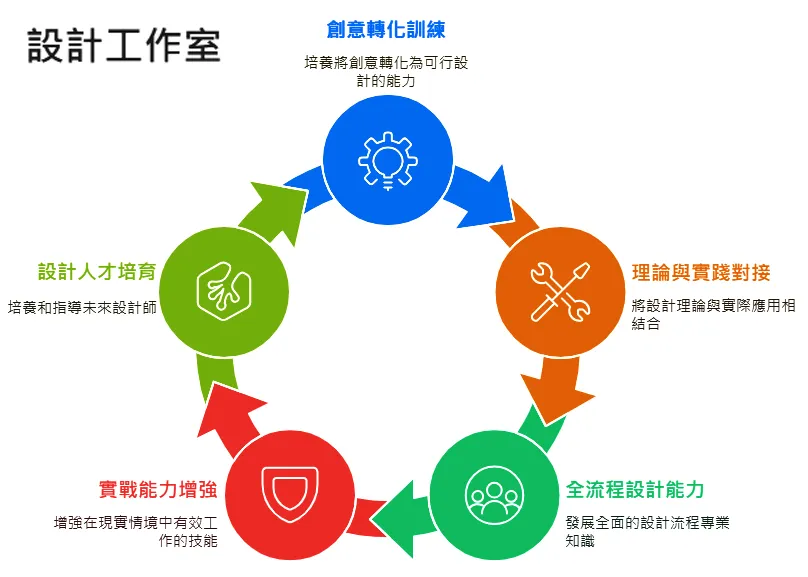 設計工作室

創意轉化訓練

培養將創意轉化為可行設計的能力

理論與實踐對接

將設計理論與實際應用相結合

全流程設計能力

發展全面的設計流程專業知識

實戰能力增強

增強在現實情境中有效工作的技能

設計人才培育

培養和指導未來設計師